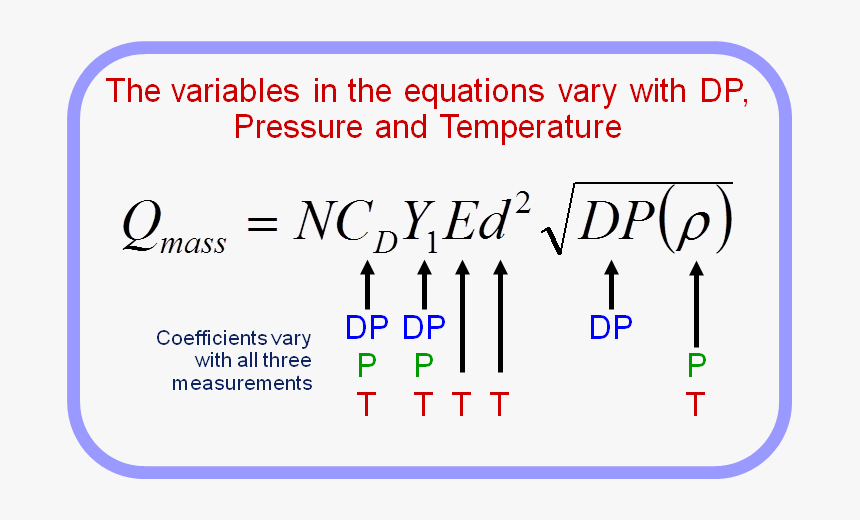 The variables in the equations vary with DP, Pressure and Temperature

$Q_{mass} = NC_D Y_1 E d^2 \sqrt{DP(\rho)}$

Coefficients vary with all three measurements

DP DP DP
P P P
T T T T T